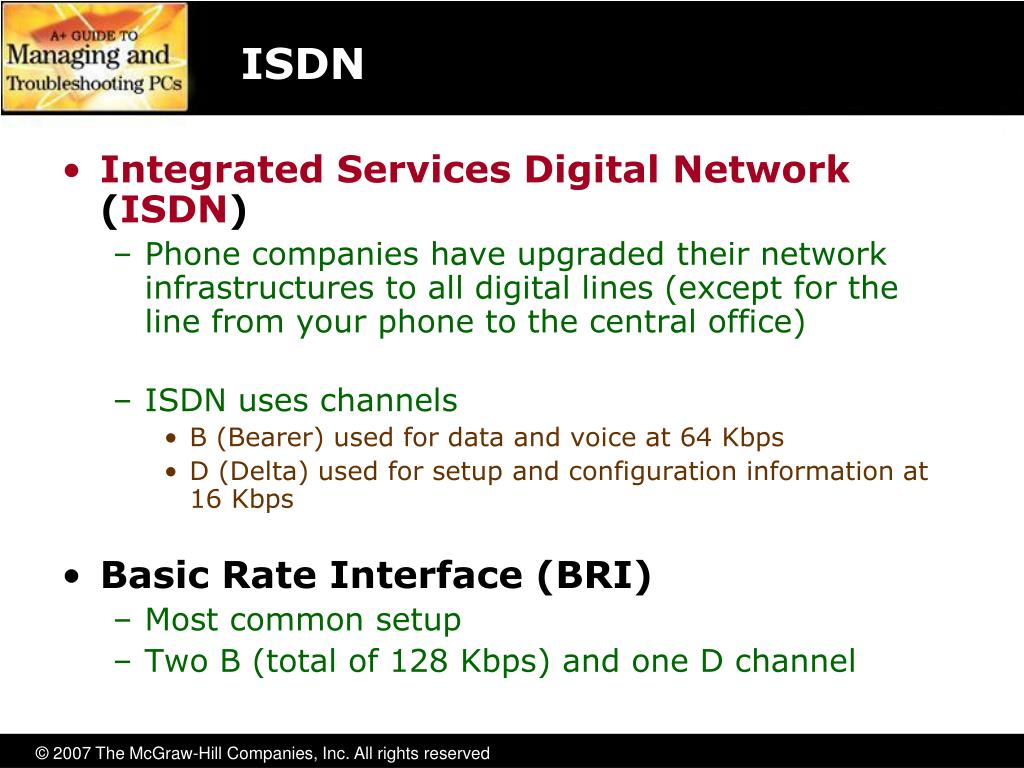 A+ GUIDE TO
Managing and
Troubleshooting PCs

ISDN

• Integrated Services Digital Network (ISDN)
– Phone companies have upgraded their network infrastructures to all digital lines (except for the line from your phone to the central office)

– ISDN uses channels
• B (Bearer) used for data and voice at 64 Kbps
• D (Delta) used for setup and configuration information at 16 Kbps

• Basic Rate Interface (BRI)
– Most common setup
– Two B (total of 128 Kbps) and one D channel

© 2007 The McGraw-Hill Companies, Inc. All rights reserved